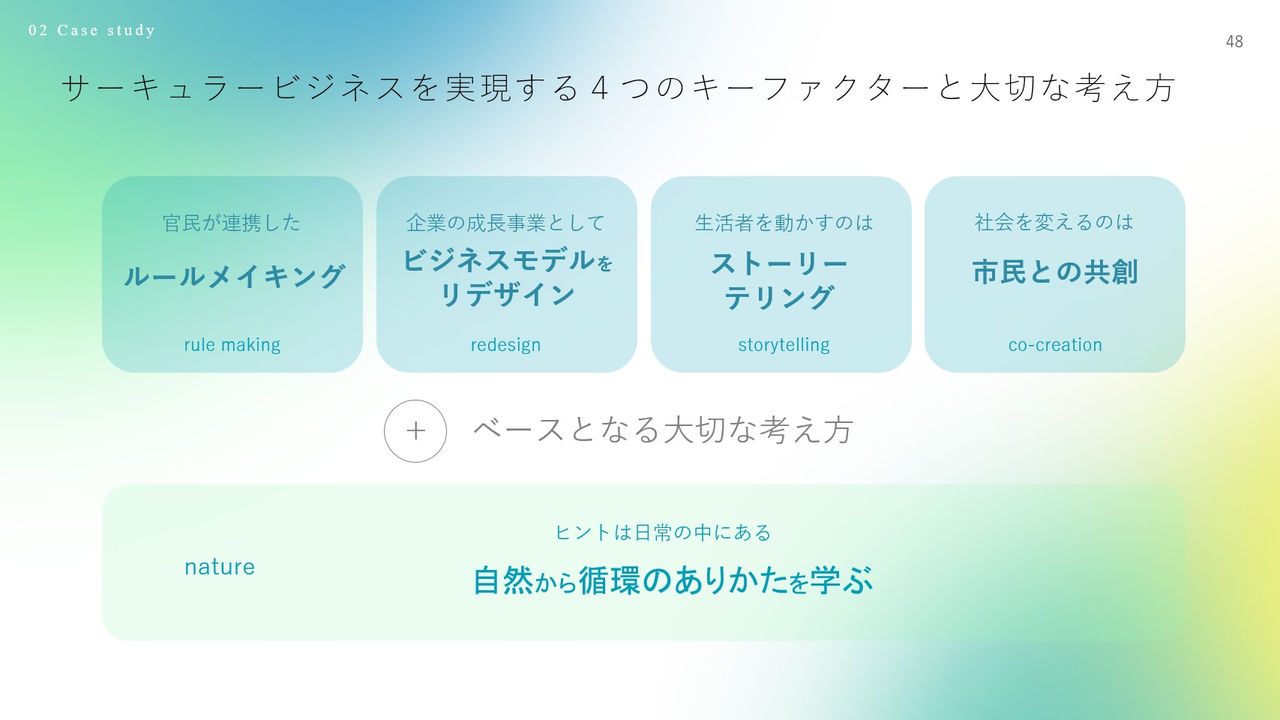 02 Case study

48

サーキュラービジネスを実現する４つのキーファクターと大切な考え方

官民が連携した
ルールメイキング
rule making

企業の成長事業として
ビジネスモデルをリデザイン
redesign

生活者を動かすのは
ストーリーテリング
storytelling

社会を変えるのは
市民との共創
co-creation

＋ ベースとなる大切な考え方

nature

ヒントは日常の中にある
自然から循環のありかたを学ぶ